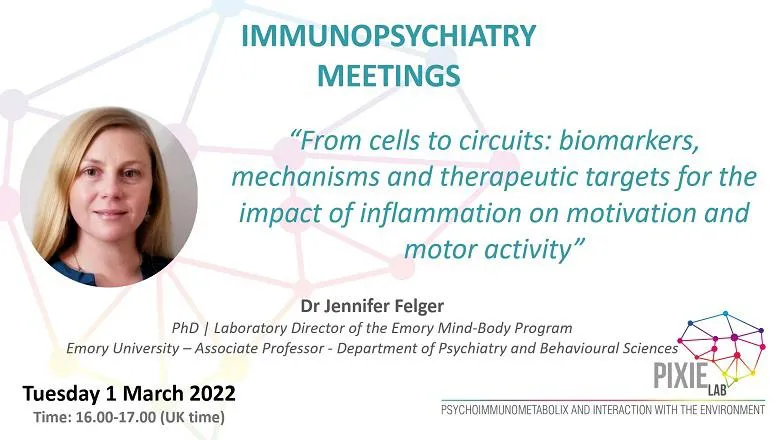 IMMUNOPSYCHIATRY MEETINGS

"From cells to circuits: biomarkers, mechanisms and therapeutic targets for the impact of inflammation on motivation and motor activity"

Dr Jennifer Felger

PhD | Laboratory Director of the Emory Mind-Body Program

Emory University – Associate Professor - Department of Psychiatry and Behavioural Sciences

Tuesday 1 March 2022

Time: 16.00-17.00 (UK time)

PIXIE LAB

PSYCHOIMMUNOMETABOLIX AND INTERACTION WITH THE ENVIRONMENT